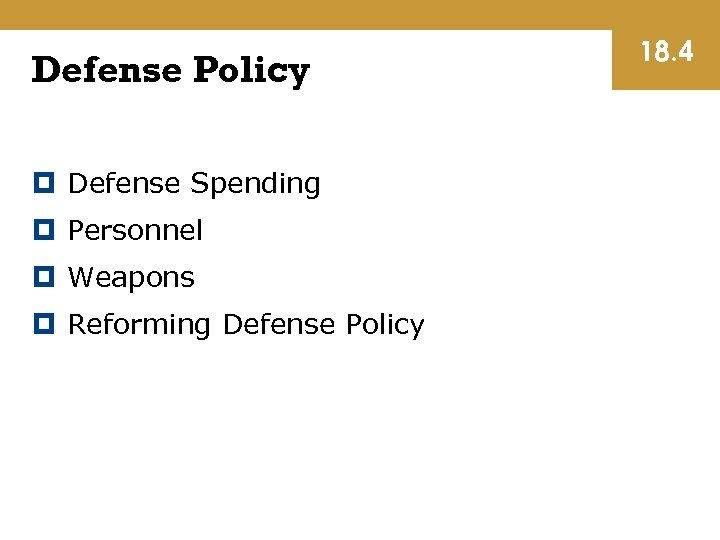 Defense Policy

18.4

- Defense Spending
- Personnel
- Weapons
- Reforming Defense Policy